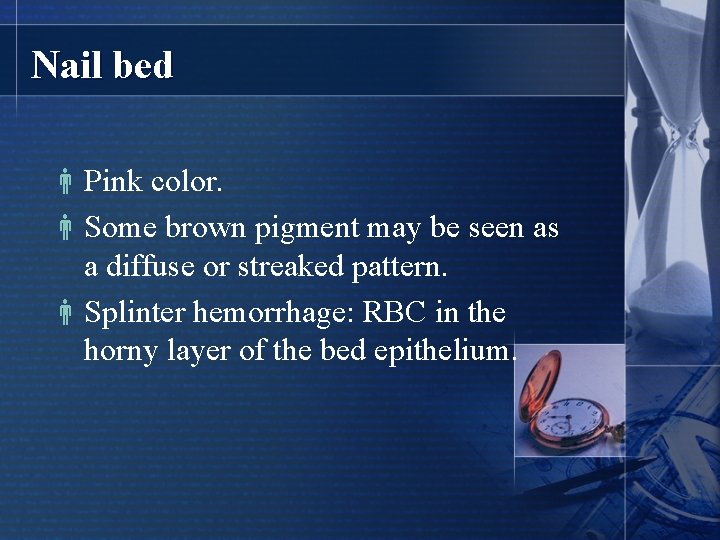 Nail bed

Pink color.

Some brown pigment may be seen as a diffuse or streaked pattern.

Splinter hemorrhage: RBC in the horny layer of the bed epithelium.